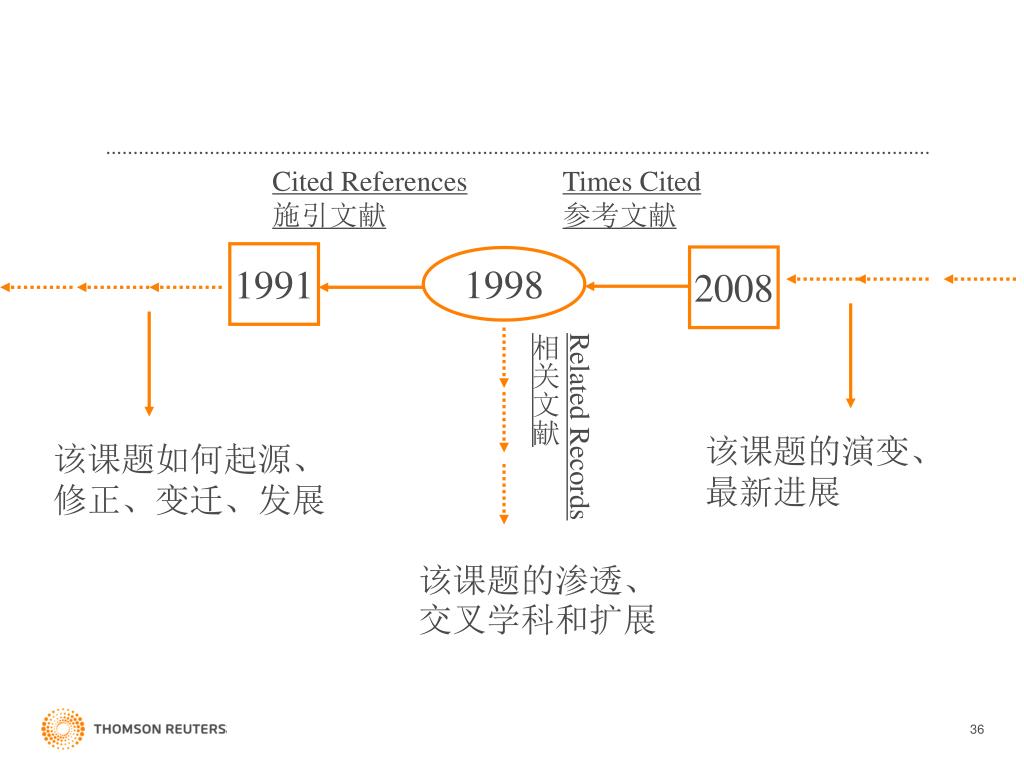 Cited References
施引文献

Times Cited
参考文献

1991

1998

2008

Related Records
相关文献

该课题如何起源、修正、变迁、发展

该课题的演变、最新进展

该课题的渗透、交叉学科和扩展

THOMSON REUTERS

36